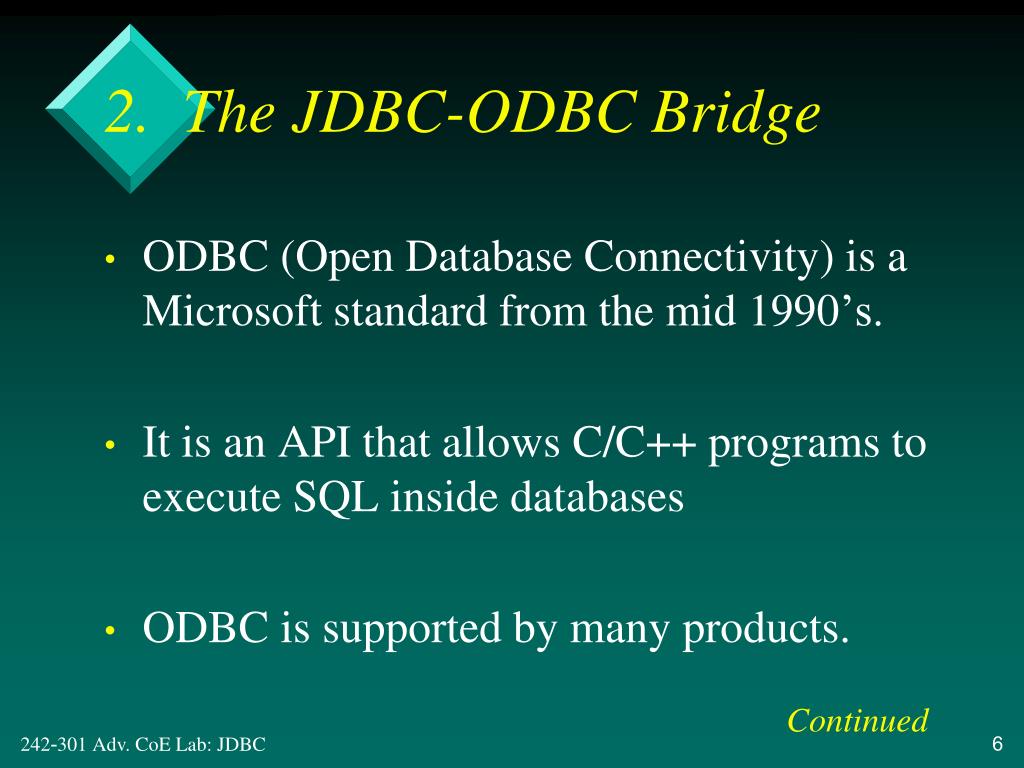 2. The JDBC-ODBC Bridge

• ODBC (Open Database Connectivity) is a Microsoft standard from the mid 1990's.

• It is an API that allows C/C++ programs to execute SQL inside databases

• ODBC is supported by many products.

Continued

242-301 Adv. CoE Lab: JDBC

6